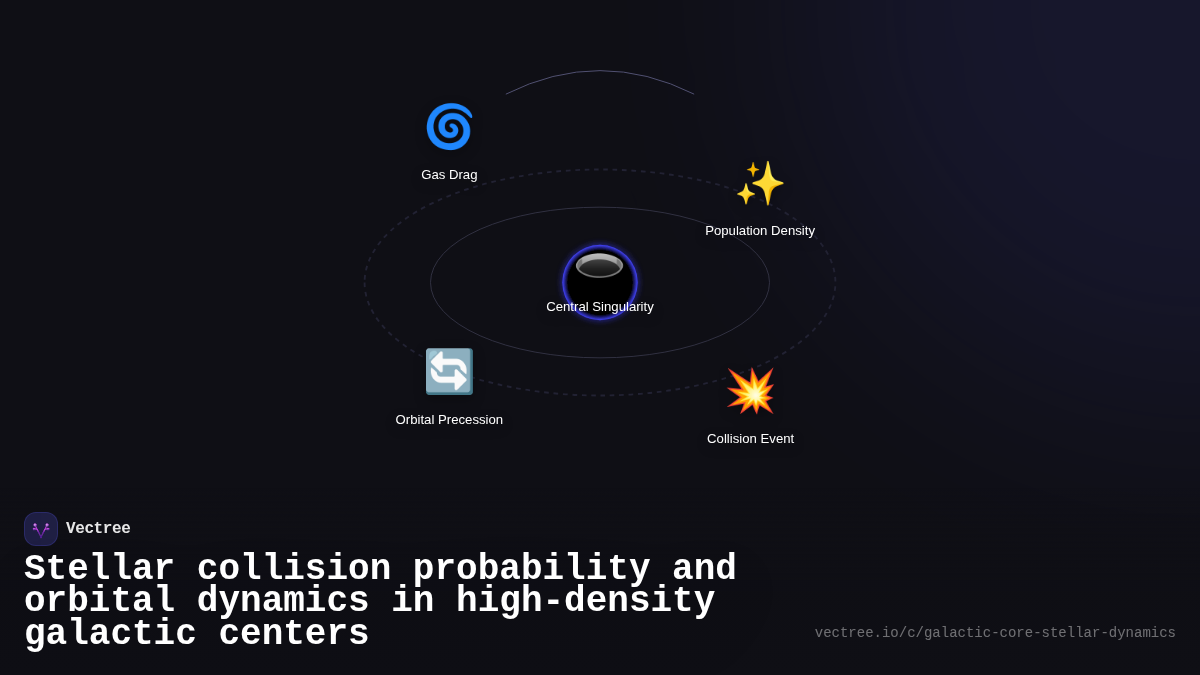 Gas Drag

Population Density

Central Singularity

Orbital Precession

Collision Event

Vectree

Stellar collision probability and orbital dynamics in high-density galactic centers

vectree.io/c/galactic-core-stellar-dynamics